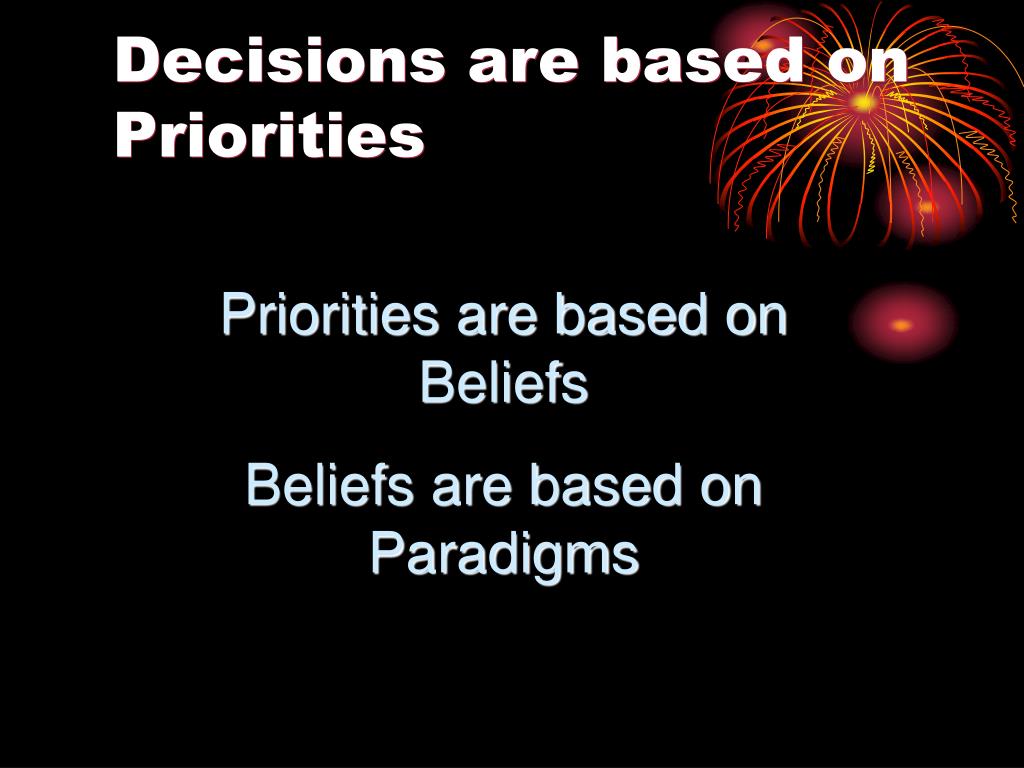 Decisions are based on Priorities

Priorities are based on Beliefs

Beliefs are based on Paradigms